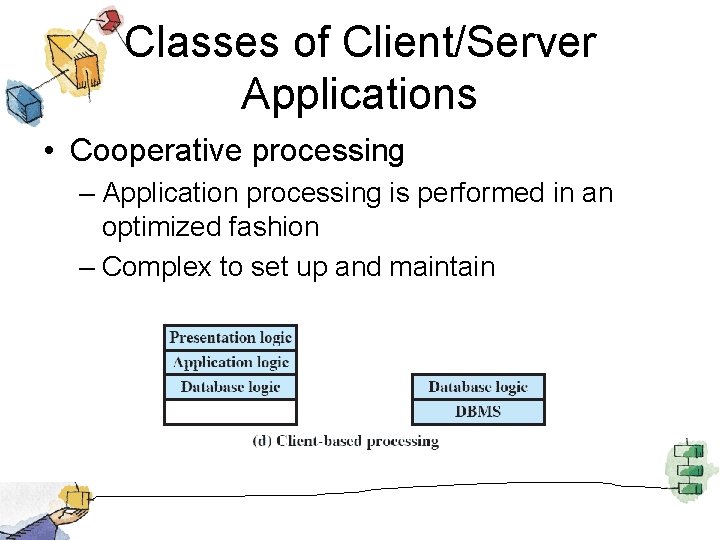 Classes of Client/Server Applications

• Cooperative processing

– Application processing is performed in an optimized fashion

– Complex to set up and maintain

Presentation logic
Application logic
Database logic

Database logic
DBMS

(d) Client-based processing